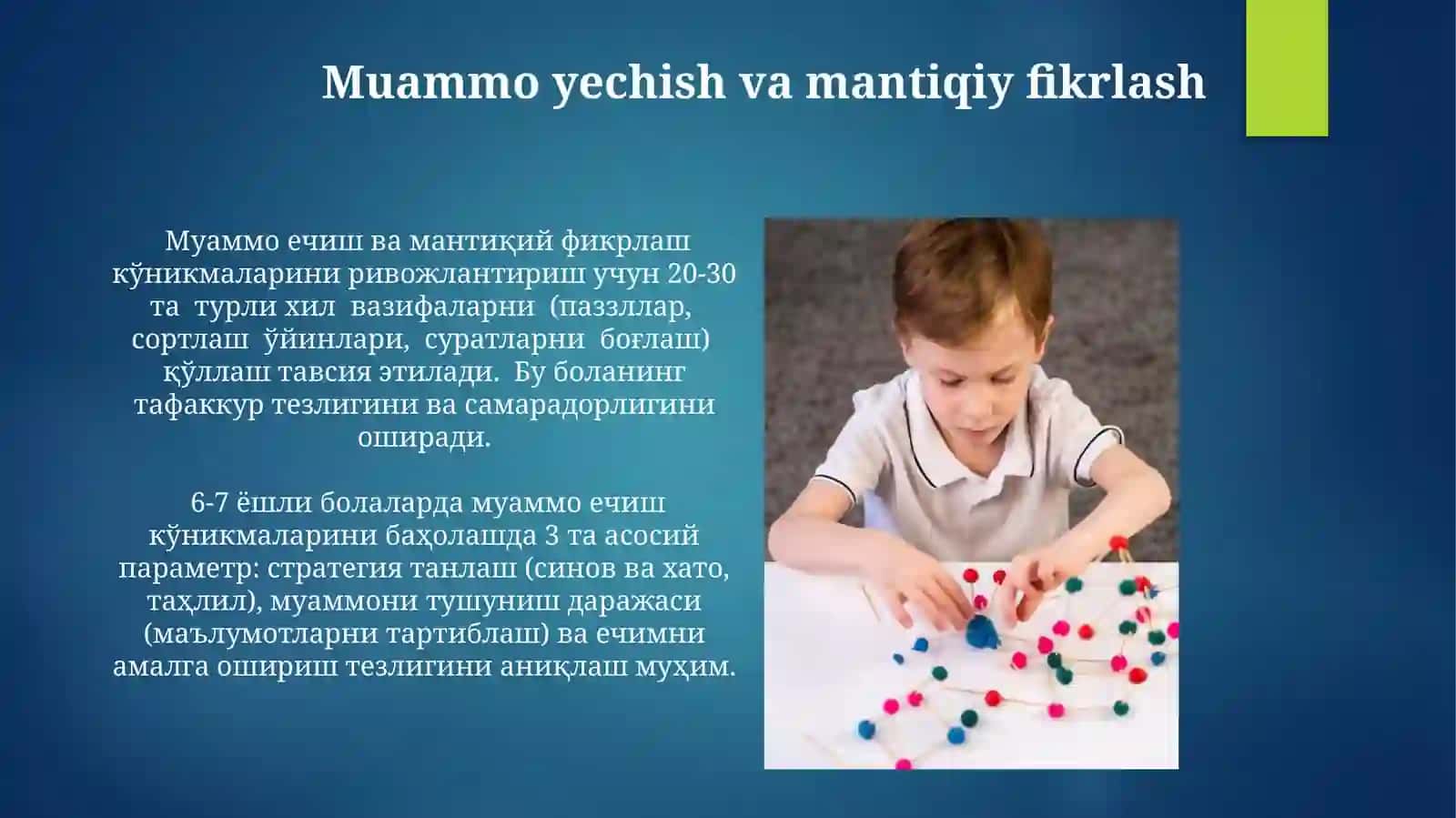 Muammo yechish va mantiqiy fikrlash

Муаммо ечиш ва мантиқий фикрлаш кўникмаларини ривожлантириш учун 20-30 та турли хил вазифаларни (паззллар, сортлаш ўйинлари, суратларни боғлаш) қўллаш тавсия этилади. Бу боланинг тафаккур тезлигини ва самарадорлигини оширади.

6-7 ёшли болаларда муаммо ечиш кўникмаларини баҳолашда 3 та асосий параметр: стратегия танлаш (синов ва хато, таҳлил), муаммони тушуниш даражаси (маълумотларни тартиблаш) ва ечимни амалга ошириш тезлигини аниқлаш муҳим.